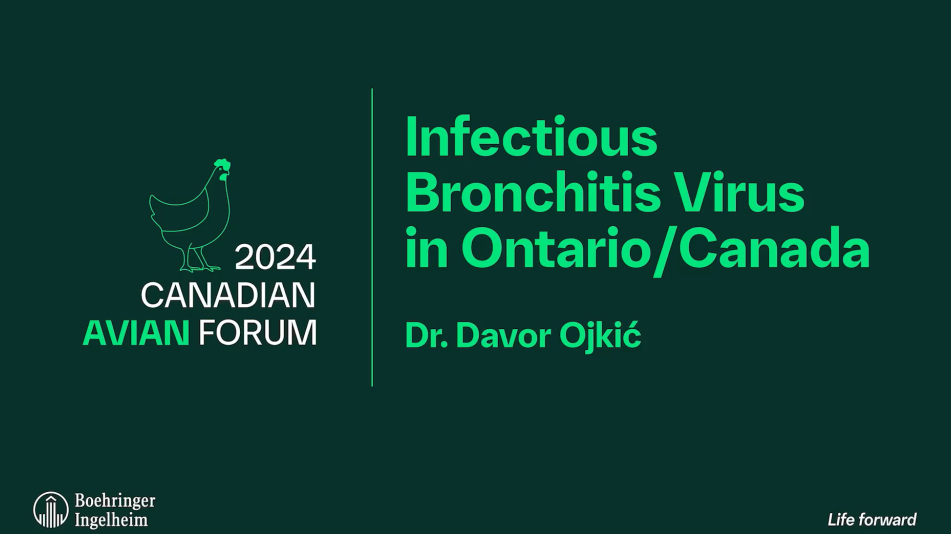 2024
CANADIAN
AVIAN FORUM

Infectious Bronchitis Virus in Ontario/Canada

Dr. Davor Ojkić

Boehringer Ingelheim

Life forward